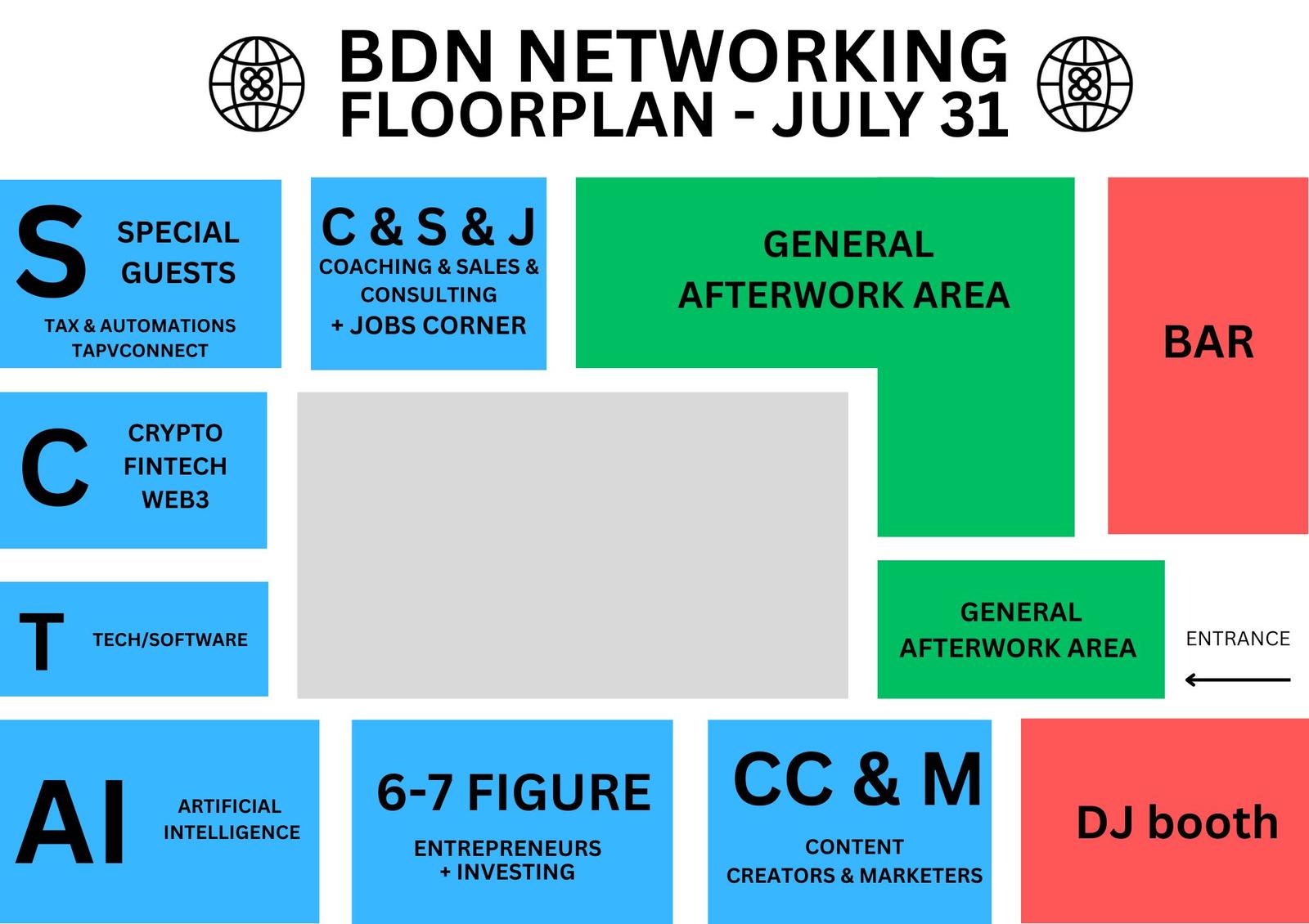 BDN NETWORKING
FLOORPLAN - JULY 31

S
SPECIAL GUESTS
TAX & AUTOMATIONS
TAPVCONNECT

C & S & J
COACHING & SALES & CONSULTING
+ JOBS CORNER

GENERAL
AFTERWORK AREA

BAR

C
CRYPTO
FINTECH
WEB3

T
TECH/SOFTWARE

GENERAL
AFTERWORK AREA

ENTRANCE

AI
ARTIFICIAL INTELLIGENCE

6-7 FIGURE
ENTREPRENEURS
+ INVESTING

CC & M
CONTENT
CREATORS & MARKETERS

DJ booth